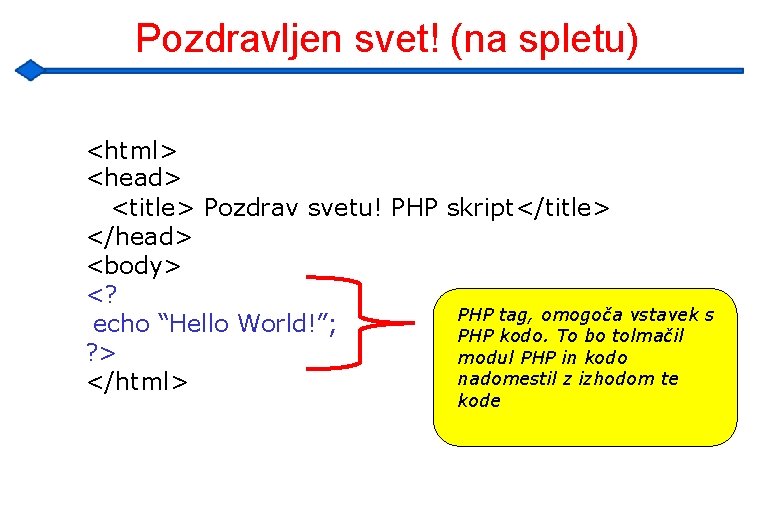 Pozdravljen svet! (na spletu)

<html>
<head>
<title> Pozdrav svetu! PHP skript</title>
</head>
<body>
<?
echo “Hello World!”;
?>
</html>

PHP tag, omogoča vstavek s PHP kodo. To bo tolmačil modul PHP in kodo nadomestil z izhodom te kode